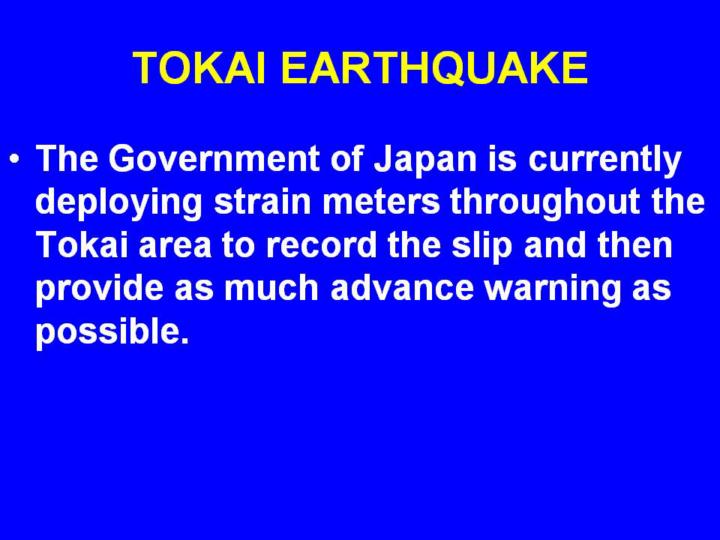 TOKAI EARTHQUAKE

• The Government of Japan is currently deploying strain meters throughout the Tokai area to record the slip and then provide as much advance warning as possible.